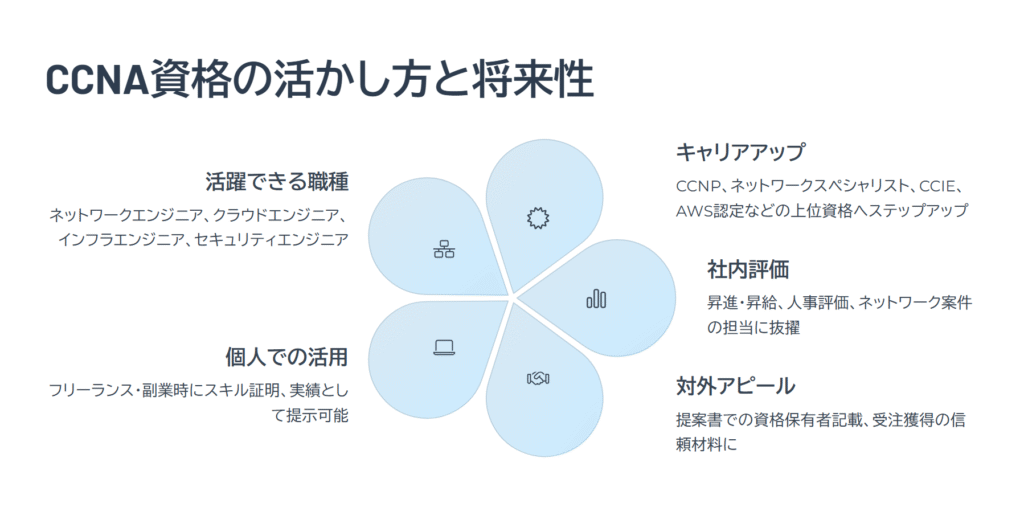 CCNA資格の活かし方と将来性

活躍できる職種

ネットワークエンジニア、クラウドエンジニア、インフラエンジニア、セキュリティエンジニア

個人での活用

フリーランス・副業時にスキル証明、実績として提示可能

キャリアアップ

CCNP、ネットワークスペシャリスト、CCIE、AWS認定などの上位資格へステップアップ

社内評価

昇進・昇給、人事評価、ネットワーク案件の担当に抜擢

対外アピール

提案書での資格保有者記載、受注獲得の信頼材料に